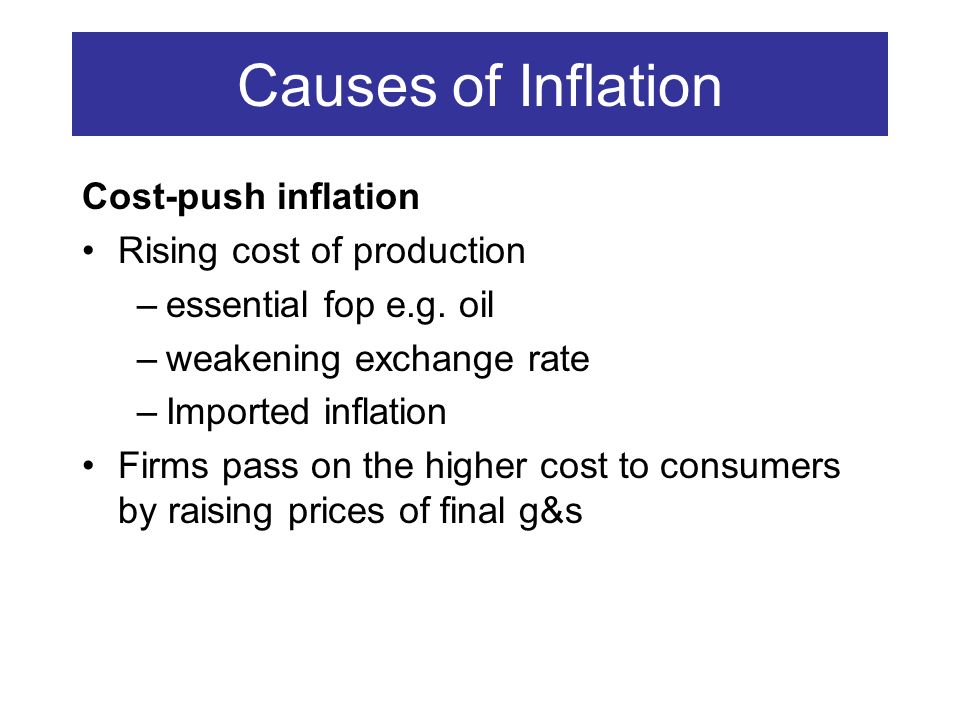 Causes of Inflation

Cost-push inflation

• Rising cost of production
  – essential fop e.g. oil
  – weakening exchange rate
  – Imported inflation
• Firms pass on the higher cost to consumers by raising prices of final g&s